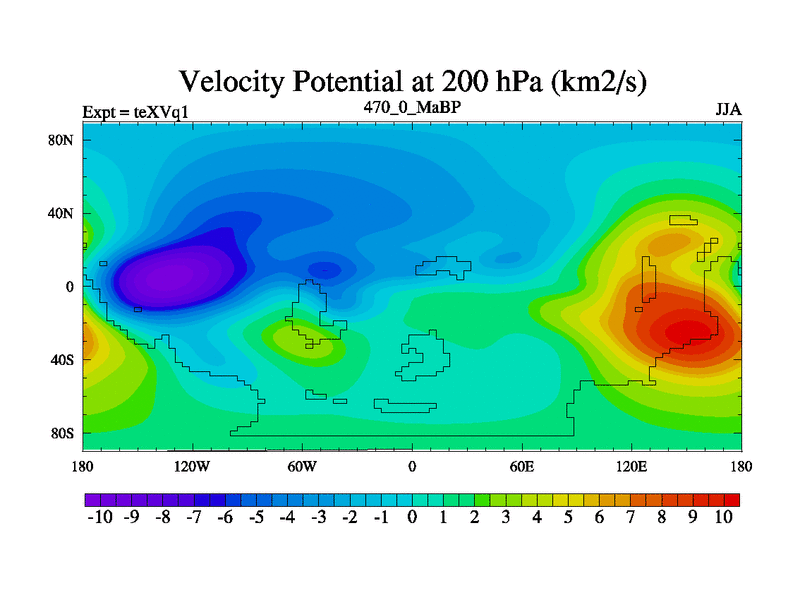 Velocity Potential at 200 hPa (km2/s)

Expt = teXVq1

470_0_MaBP

JJA

80N
40N
0
40S
80S

180
120W
60W
0
60E
120E
180

-10 -9 -8 -7 -6 -5 -4 -3 -2 -1 0 1 2 3 4 5 6 7 8 9 10